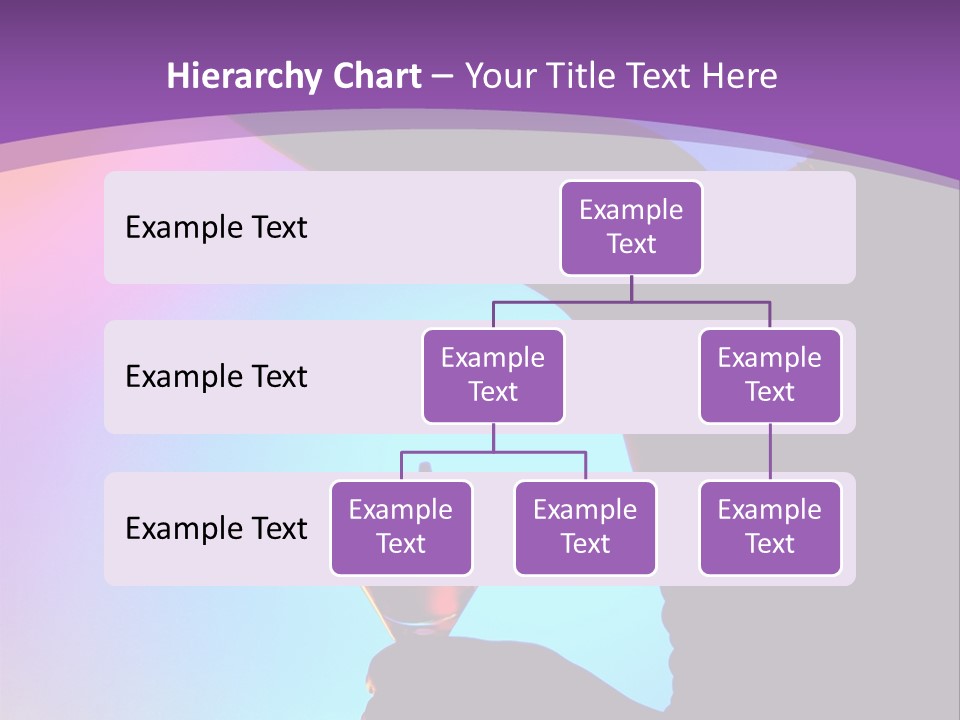 Hierarchy Chart – Your Title Text Here

Example Text

Example Text

Example Text

Example Text

Example Text

Example Text

Example Text

Example Text

Example Text